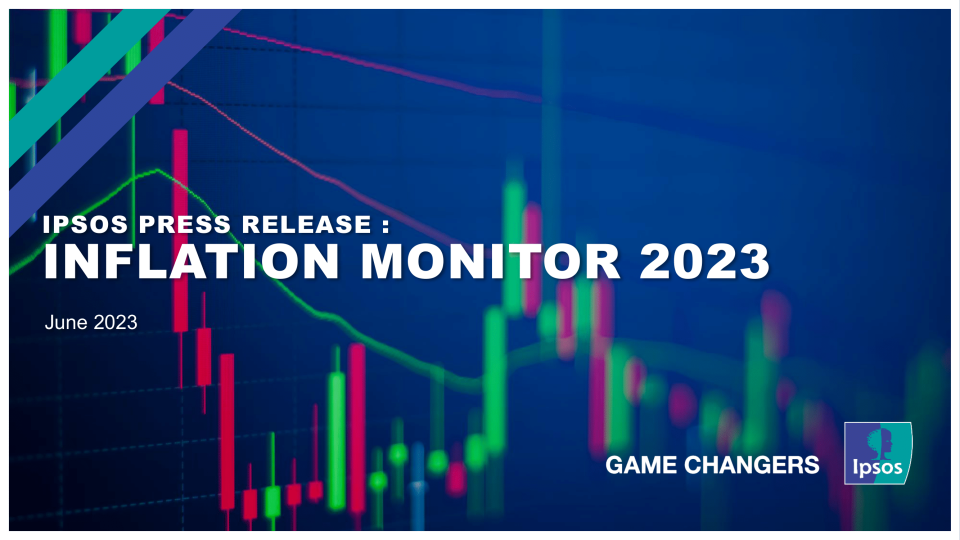 IPSOS PRESS RELEASE :
INFLATION MONITOR 2023

June 2023

GAME CHANGERS

Ipsos